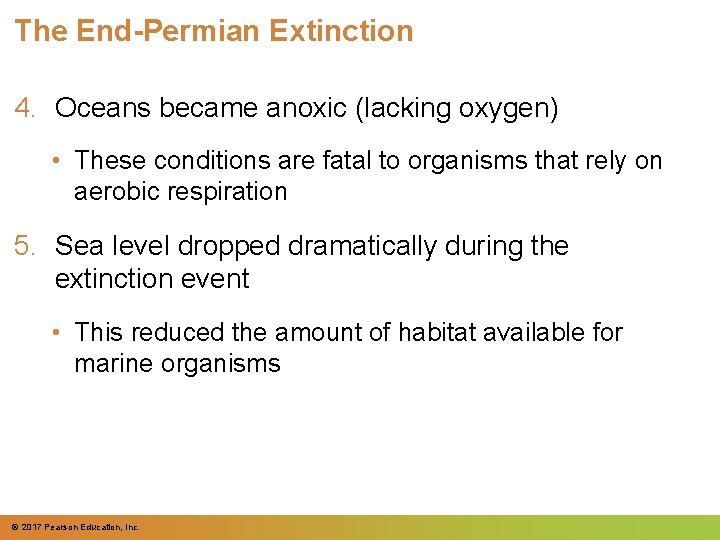 The End-Permian Extinction

4. Oceans became anoxic (lacking oxygen)

• These conditions are fatal to organisms that rely on aerobic respiration

5. Sea level dropped dramatically during the extinction event

• This reduced the amount of habitat available for marine organisms

© 2017 Pearson Education, Inc.